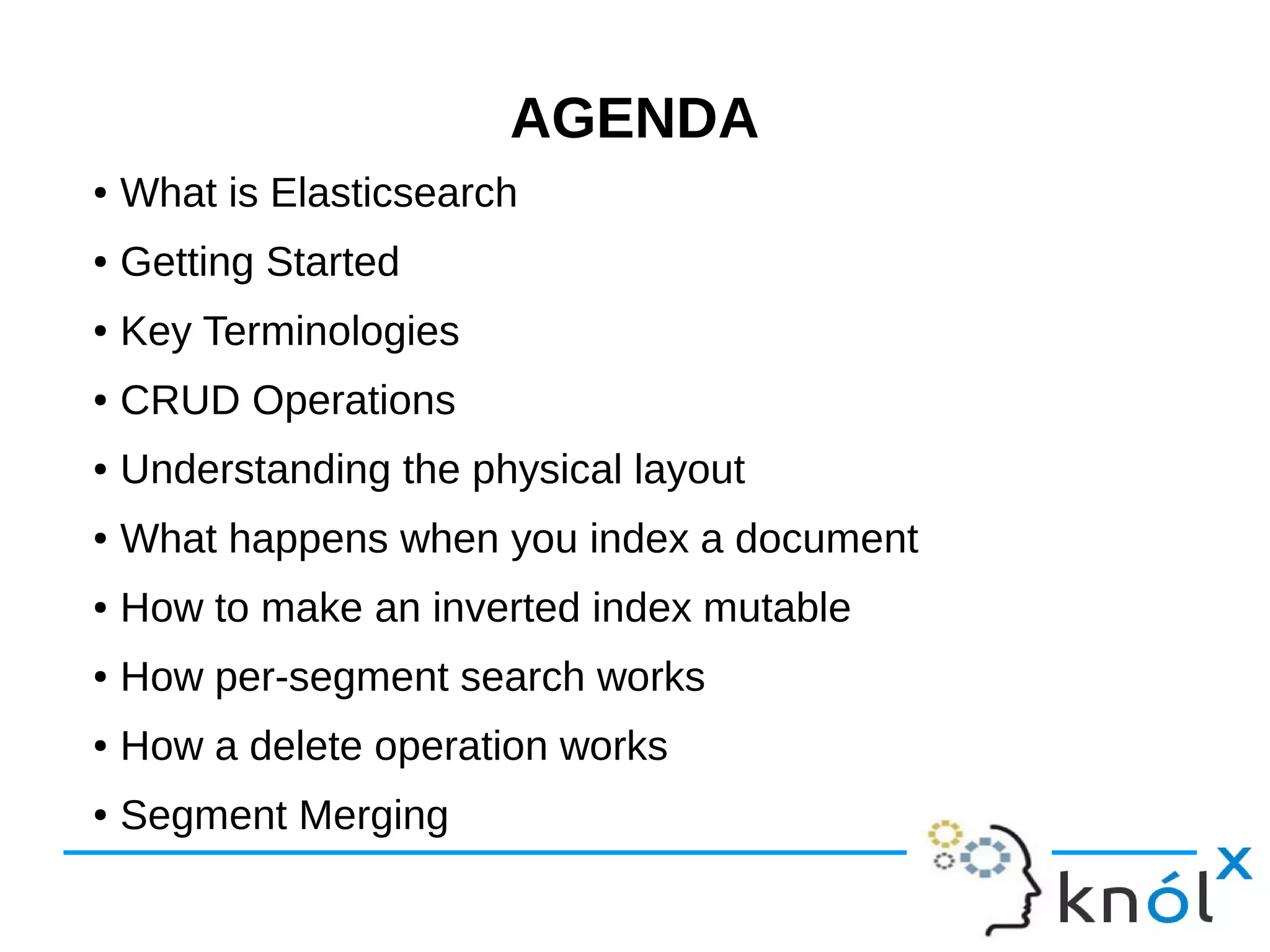 AGENDA

• What is Elasticsearch
• Getting Started
• Key Terminologies
• CRUD Operations
• Understanding the physical layout
• What happens when you index a document
• How to make an inverted index mutable
• How per-segment search works
• How a delete operation works
• Segment Merging

knólx